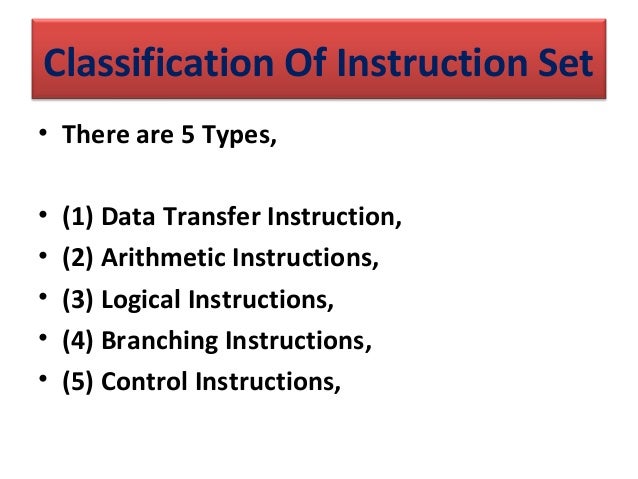 Classification Of Instruction Set

• There are 5 Types,

• (1) Data Transfer Instruction,
• (2) Arithmetic Instructions,
• (3) Logical Instructions,
• (4) Branching Instructions,
• (5) Control Instructions,